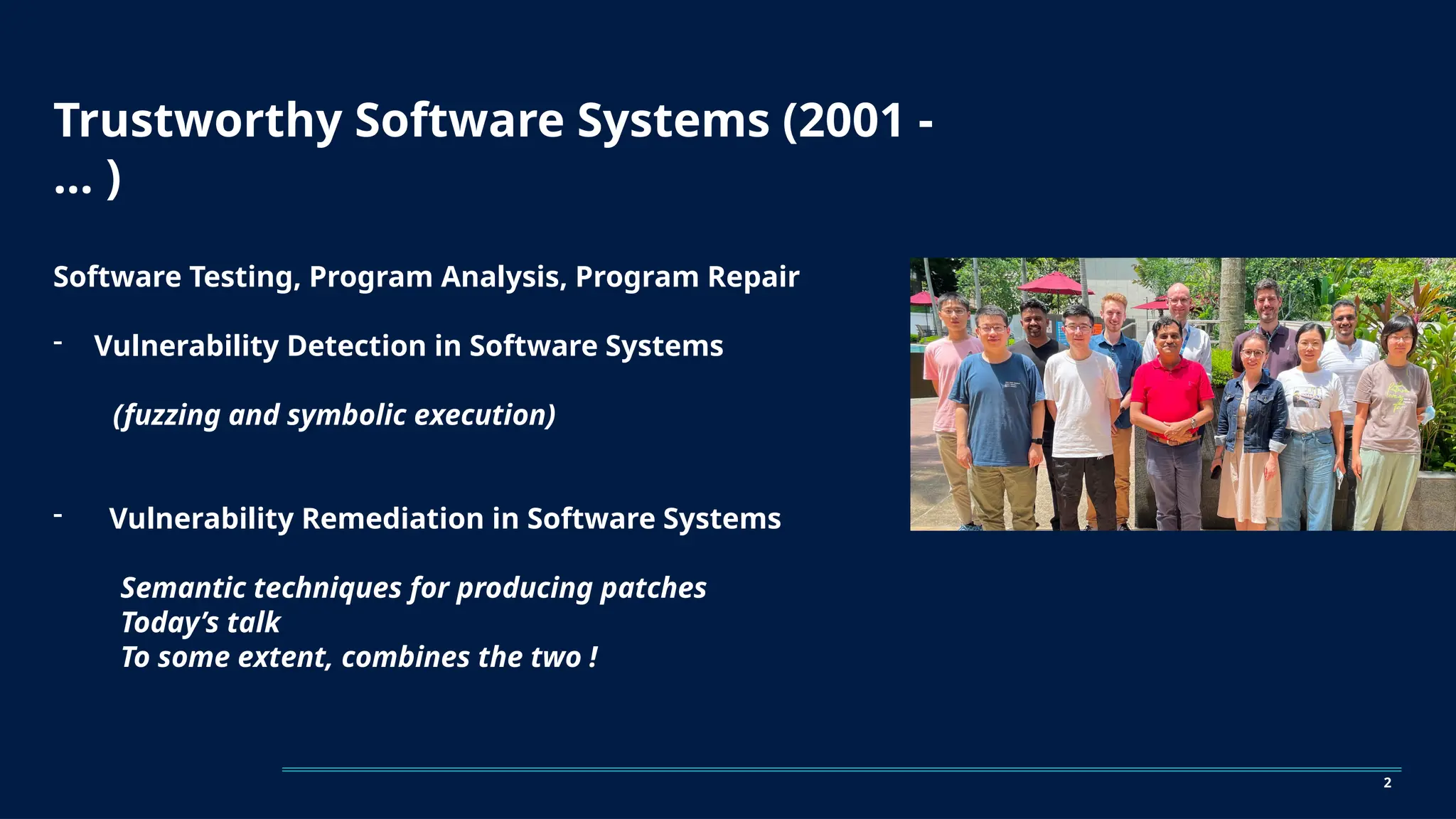 Trustworthy Software Systems (2001 - … )

Software Testing, Program Analysis, Program Repair

- Vulnerability Detection in Software Systems

(fuzzing and symbolic execution)

- Vulnerability Remediation in Software Systems

Semantic techniques for producing patches
Today's talk
To some extent, combines the two !

2